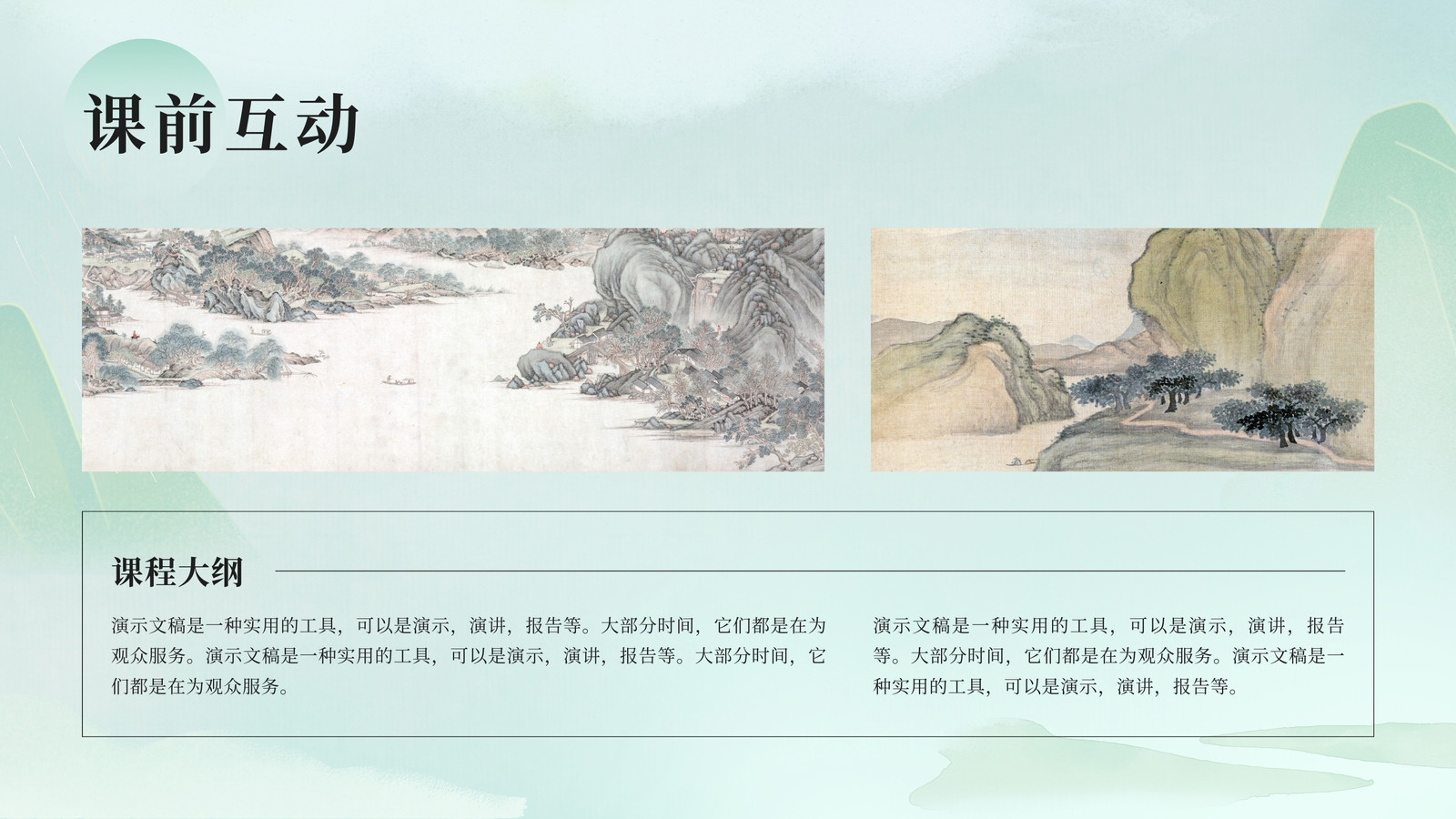 课前互动

课程大纲

演示文稿是一种实用的工具，可以是演示，演讲，报告等。大部分时间，它们都是在为观众服务。演示文稿是一种实用的工具，可以是演示，演讲，报告等。大部分时间，它们都是在为观众服务。

演示文稿是一种实用的工具，可以是演示，演讲，报告等。大部分时间，它们都是在为观众服务。演示文稿是一种实用的工具，可以是演示，演讲，报告等。